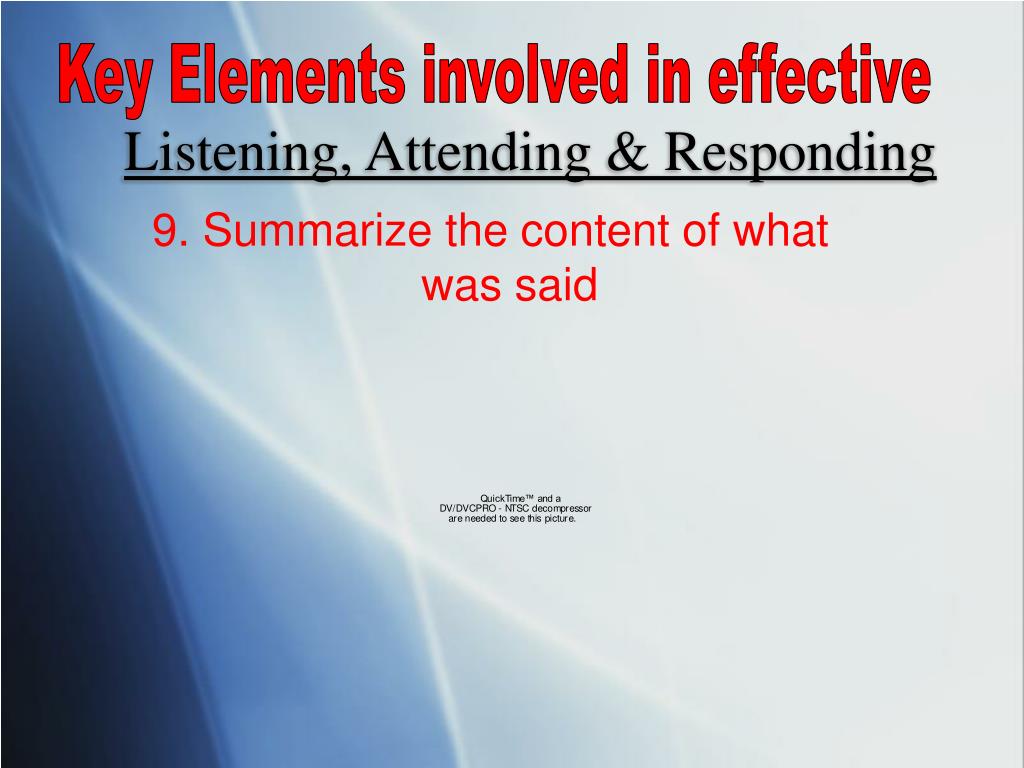 Key Elements involved in effective
Listening, Attending & Responding

9. Summarize the content of what was said

QuickTime™ and a
DV/DVCPRO - NTSC decompressor
are needed to see this picture.